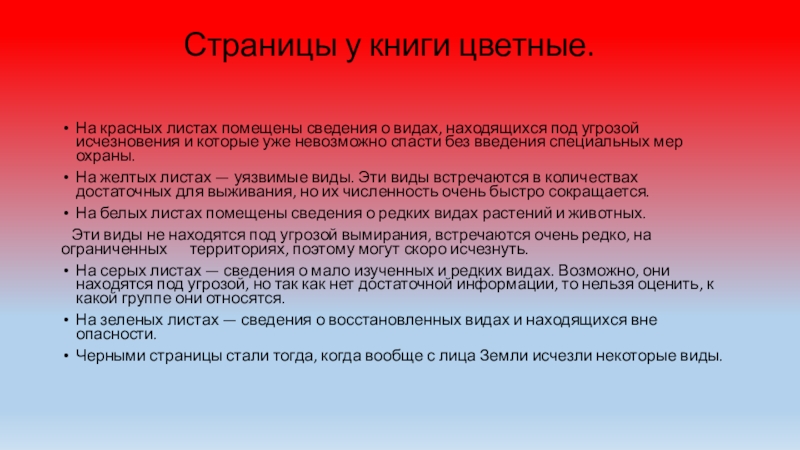 Страницы у книги цветные.

• На красных листах помещены сведения о видах, находящихся под угрозой исчезновения и которые уже невозможно спасти без введения специальных мер охраны.
• На желтых листах — уязвимые виды. Эти виды встречаются в количествах достаточных для выживания, но их численность очень быстро сокращается.
• На белых листах помещены сведения о редких видах растений и животных.
Эти виды не находятся под угрозой вымирания, встречаются очень редко, на ограниченных территориях, поэтому могут скоро исчезнуть.
• На серых листах — сведения о мало изученных и редких видах. Возможно, они находятся под угрозой, но так как нет достаточной информации, то нельзя оценить, к какой группе они относятся.
• На зеленых листах — сведения о восстановленных видах и находящихся вне опасности.
• Черными страницы стали тогда, когда вообще с лица Земли исчезли некоторые виды.